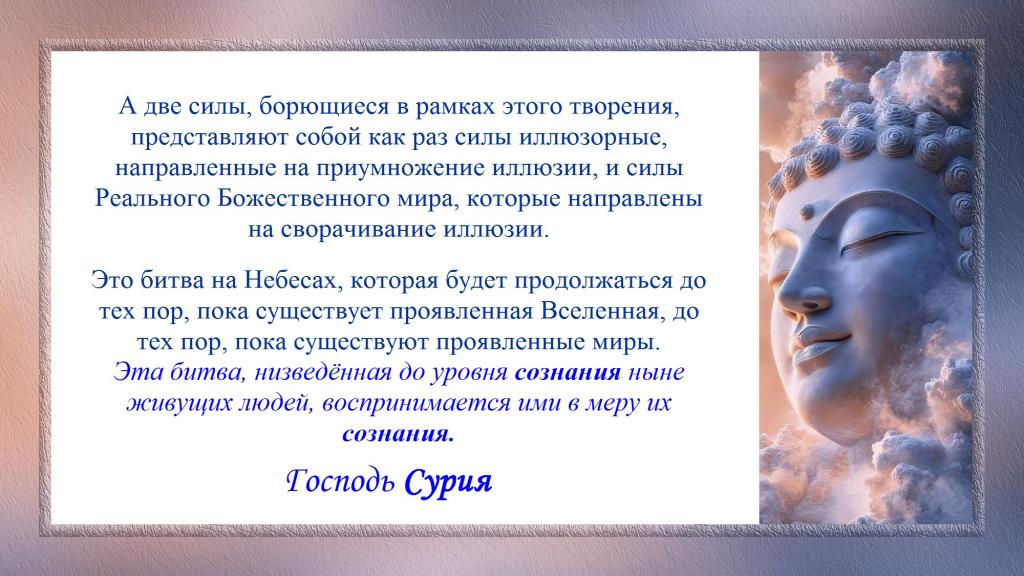 А две силы, борющиеся в рамках этого творения, представляют собой как раз силы иллюзорные, направленные на приумножение иллюзии, и силы Реального Божественного мира, которые направлены на сворачивание иллюзии.

Это битва на Небесах, которая будет продолжаться до тех пор, пока существует проявленная Вселенная, до тех пор, пока существуют проявленные миры. Эта битва, низведённая до уровня сознания ныне живущих людей, воспринимается ими в меру их сознания.

Господь Сурия